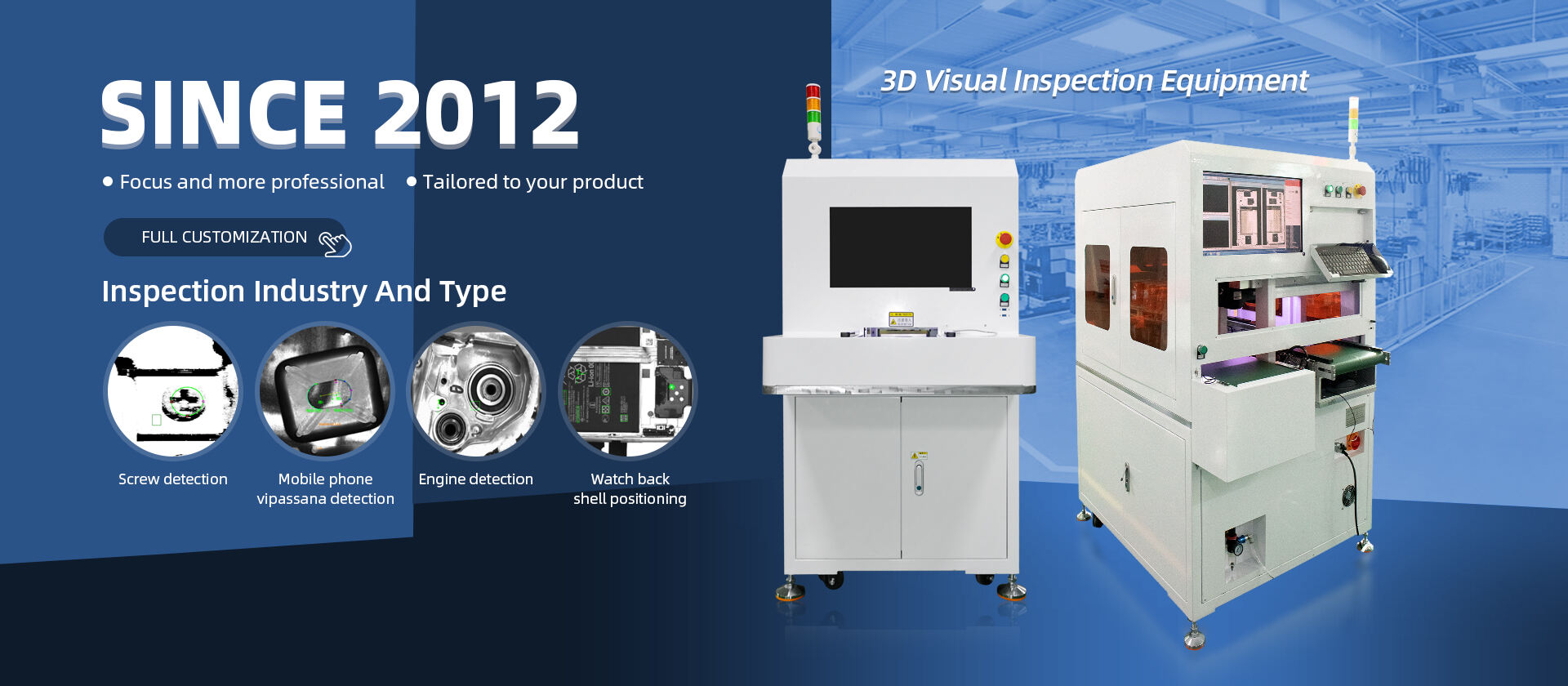 SINCE 2012

● Focus and more professional ● Tailored to your product

FULL CUSTOMIZATION

Inspection Industry And Type

Screw detection

Mobile phone vipassana detection

Engine detection

Watch back shell positioning

3D Visual Inspection Equipment